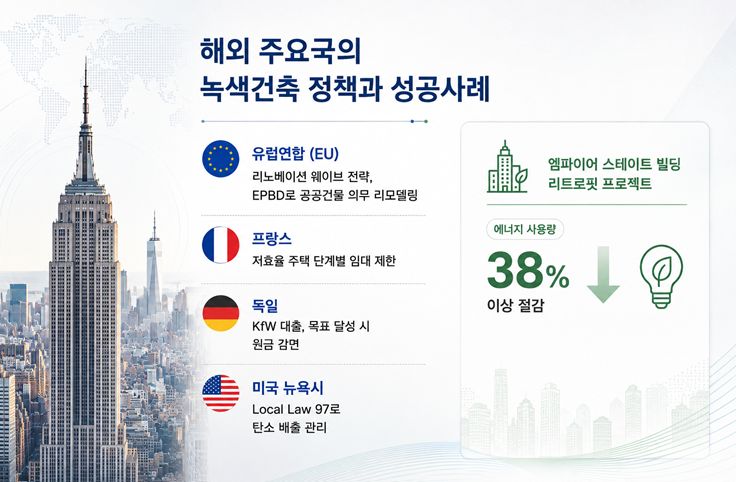 해외 주요국의
녹색건축 정책과 성공사례

유럽연합 (EU)
리노베이션 웨이브 전략,
EPBD로 공공건물 의무 리모델링

프랑스
저효율 주택 단계별 임대 제한

독일
KfW 대출, 목표 달성 시
원금 감면

미국 뉴욕시
Local Law 97로
탄소 배출 관리

엠파이어 스테이트 빌딩
리트로핏 프로젝트

에너지 사용량

38%
이상 절감